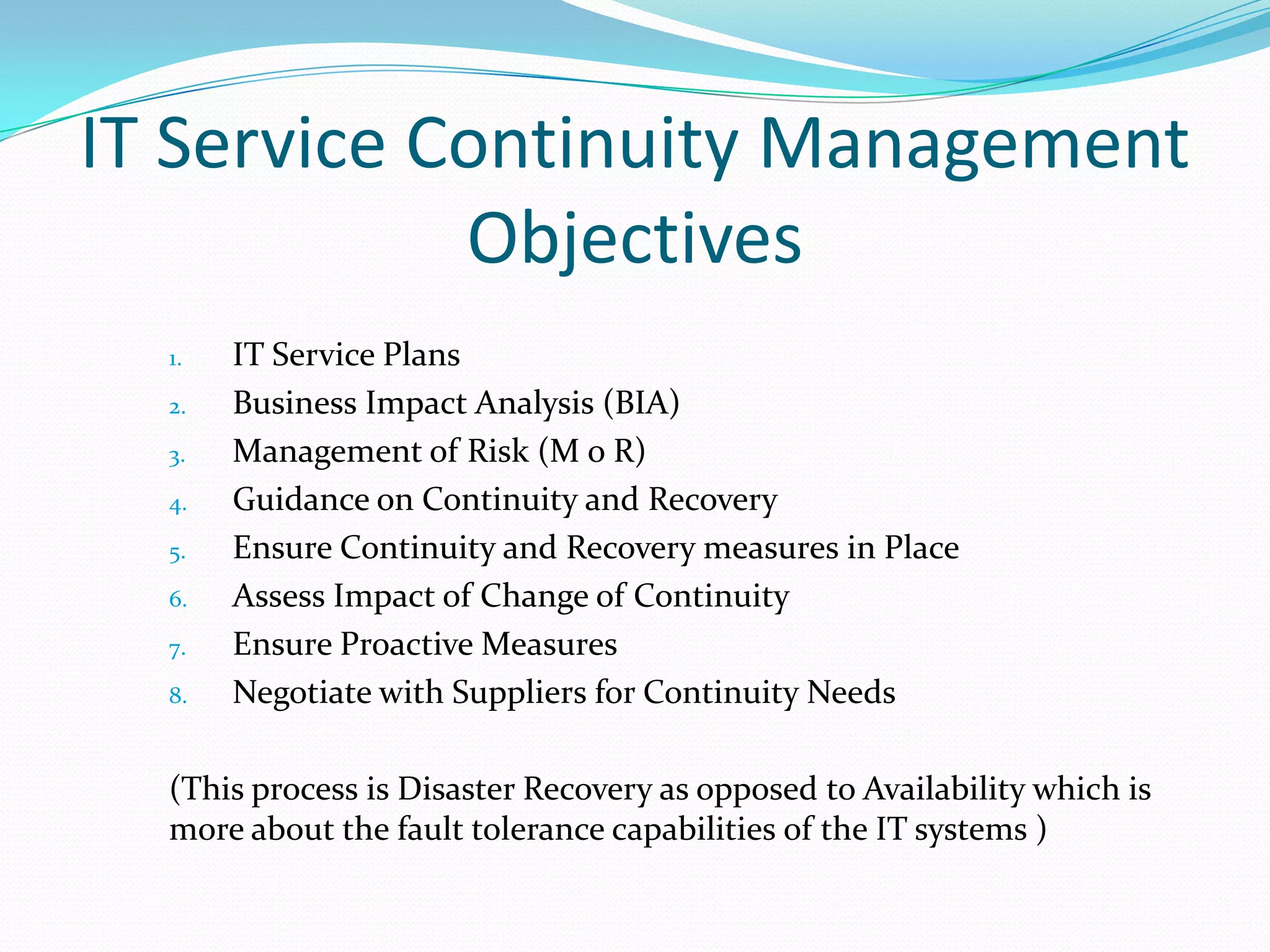 IT Service Continuity Management Objectives

1. IT Service Plans
2. Business Impact Analysis (BIA)
3. Management of Risk (M o R)
4. Guidance on Continuity and Recovery
5. Ensure Continuity and Recovery measures in Place
6. Assess Impact of Change of Continuity
7. Ensure Proactive Measures
8. Negotiate with Suppliers for Continuity Needs

(This process is Disaster Recovery as opposed to Availability which is more about the fault tolerance capabilities of the IT systems )